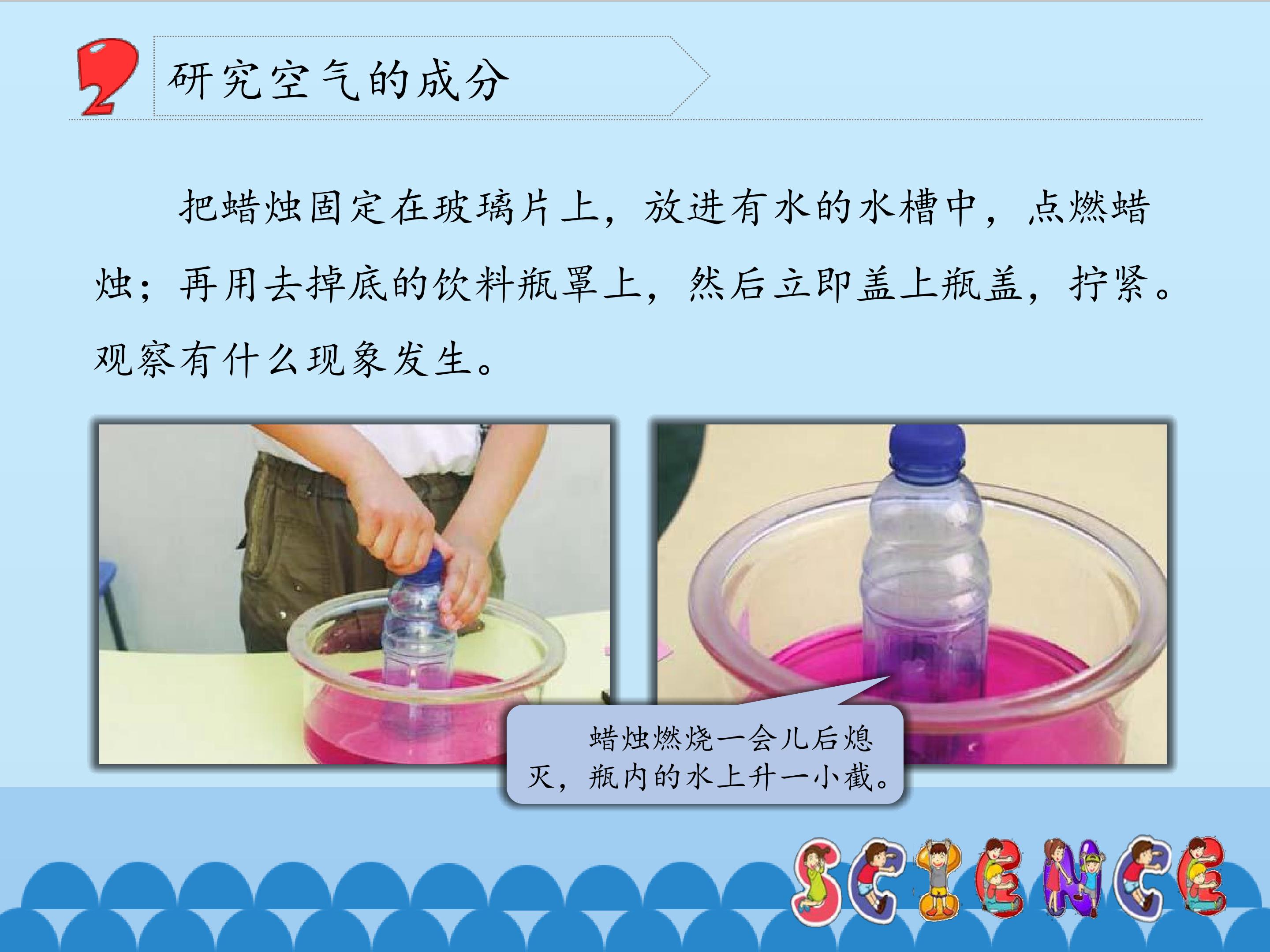 2 研究空气的成分

把蜡烛固定在玻璃片上，放进有水的水槽中，点燃蜡烛；再用去掉底的饮料瓶罩上，然后立即盖上瓶盖，拧紧。观察有什么现象发生。

蜡烛燃烧一会儿后熄灭，瓶内的水上升一小截。

SCIENCE